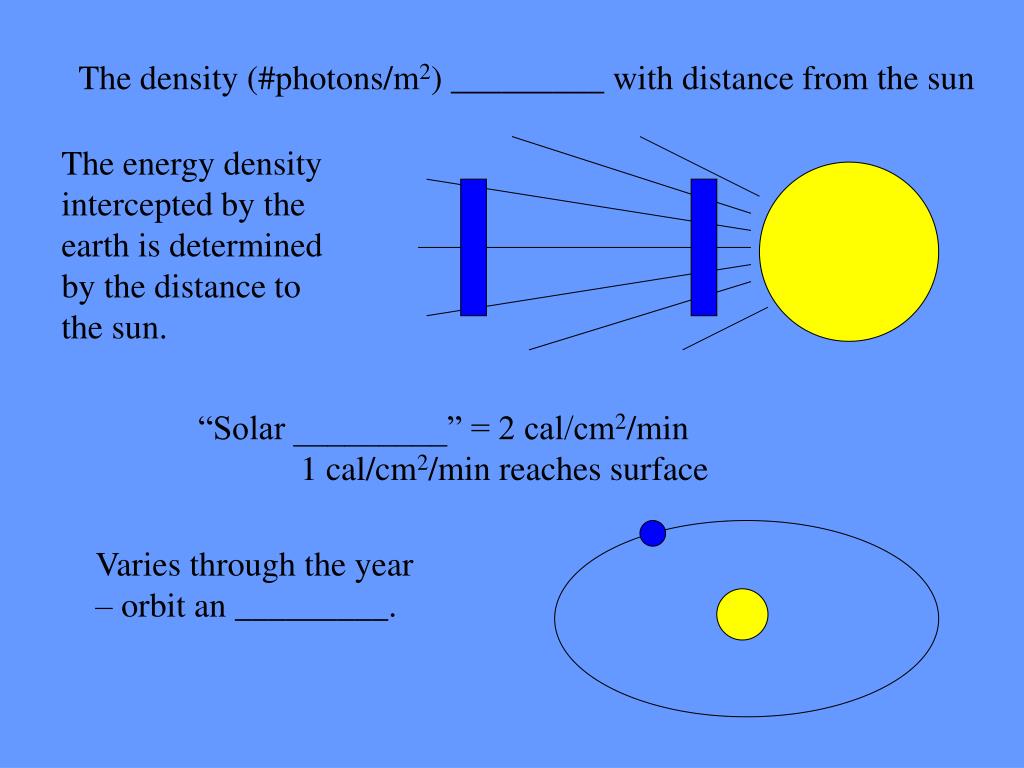 The density (#photons/m$^2$) _________ with distance from the sun

The energy density intercepted by the earth is determined by the distance to the sun.

“Solar _________” = 2 cal/cm$^2$/min
1 cal/cm$^2$/min reaches surface

Varies through the year – orbit an _________.